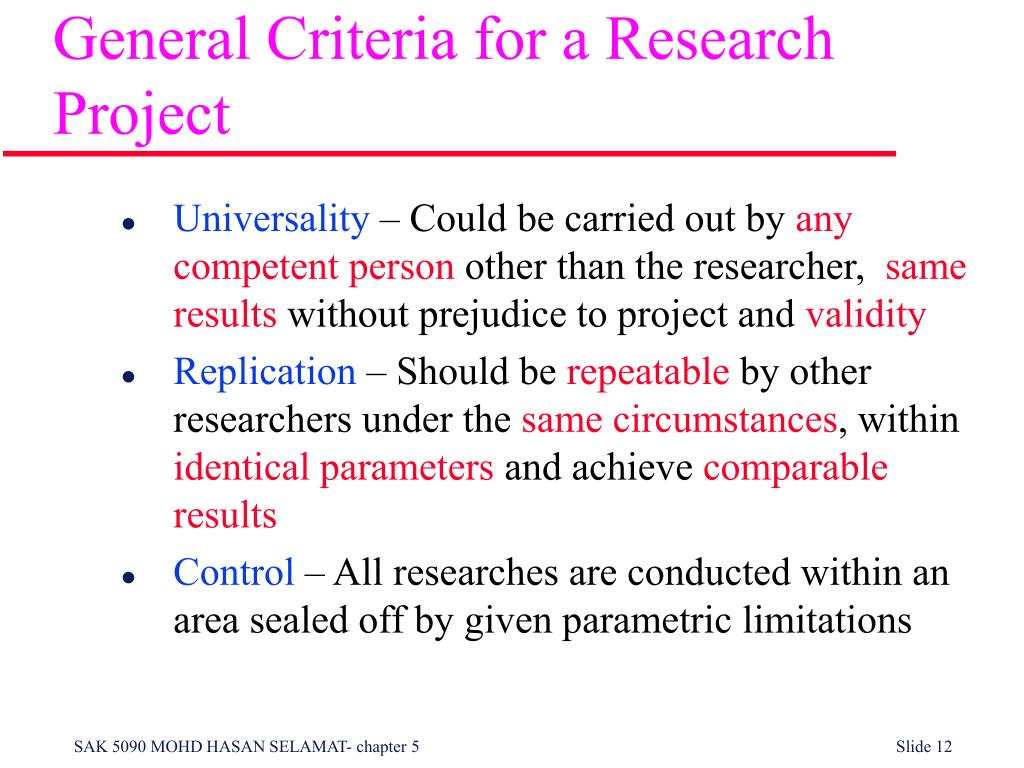 General Criteria for a Research Project

- Universality – Could be carried out by any competent person other than the researcher, same results without prejudice to project and validity
- Replication – Should be repeatable by other researchers under the same circumstances, within identical parameters and achieve comparable results
- Control – All researches are conducted within an area sealed off by given parametric limitations

SAK 5090 MOHD HASAN SELAMAT- chapter 5

Slide 12